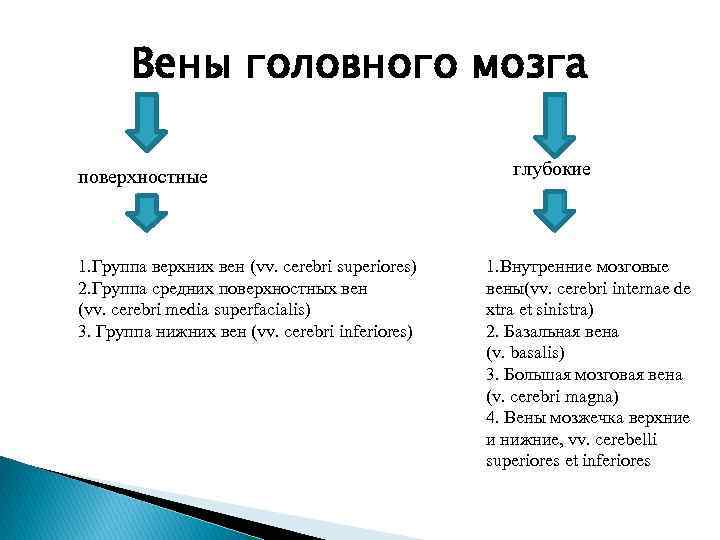 Вены головного мозга

поверхностные

1.Группа верхних вен (vv. cerebri superiores)
2.Группа средних поверхностных вен
(vv. cerebri media superfacialis)
3. Группа нижних вен (vv. cerebri inferiores)

глубокие

1.Внутренние мозговые вены(vv. cerebri internae de xtra et sinistra)
2. Базальная вена
(v. basalis)
3. Большая мозговая вена
(v. cerebri magna)
4. Вены мозжечка верхние и нижние, vv. cerebelli superiores et inferiores